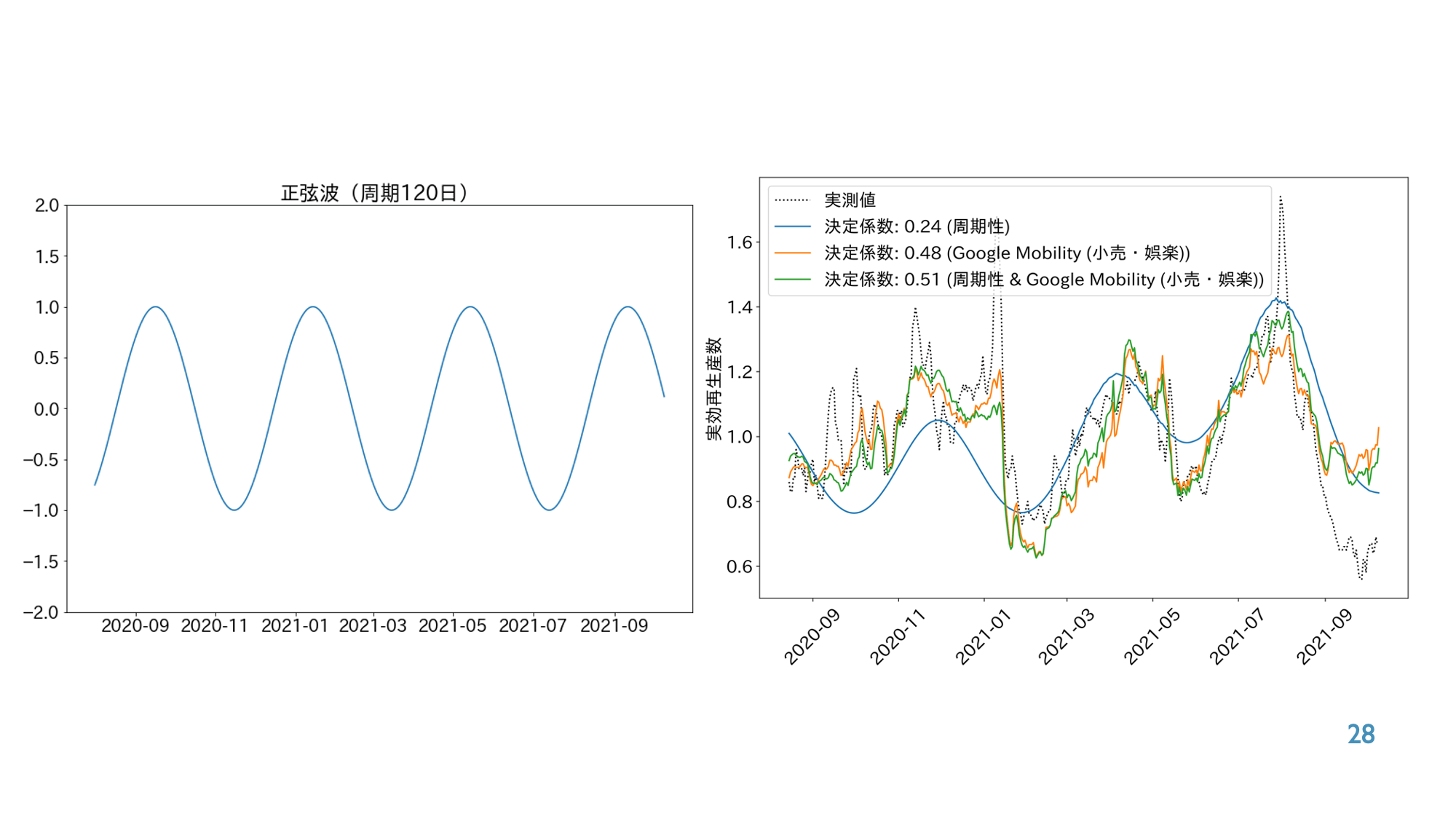 正弦波（周期120日）

2.0
1.5
1.0
0.5
0.0
−0.5
−1.0
−1.5
−2.0

2020-09 2020-11 2021-01 2021-03 2021-05 2021-07 2021-09

実測値
決定係数: 0.24 (周期性)
決定係数: 0.48 (Google Mobility (小売・娯楽))
決定係数: 0.51 (周期性 & Google Mobility (小売・娯楽))

実効再生産数

1.6
1.4
1.2
1.0
0.8
0.6

2020-09 2020-11 2021-01 2021-03 2021-05 2021-07 2021-09

28